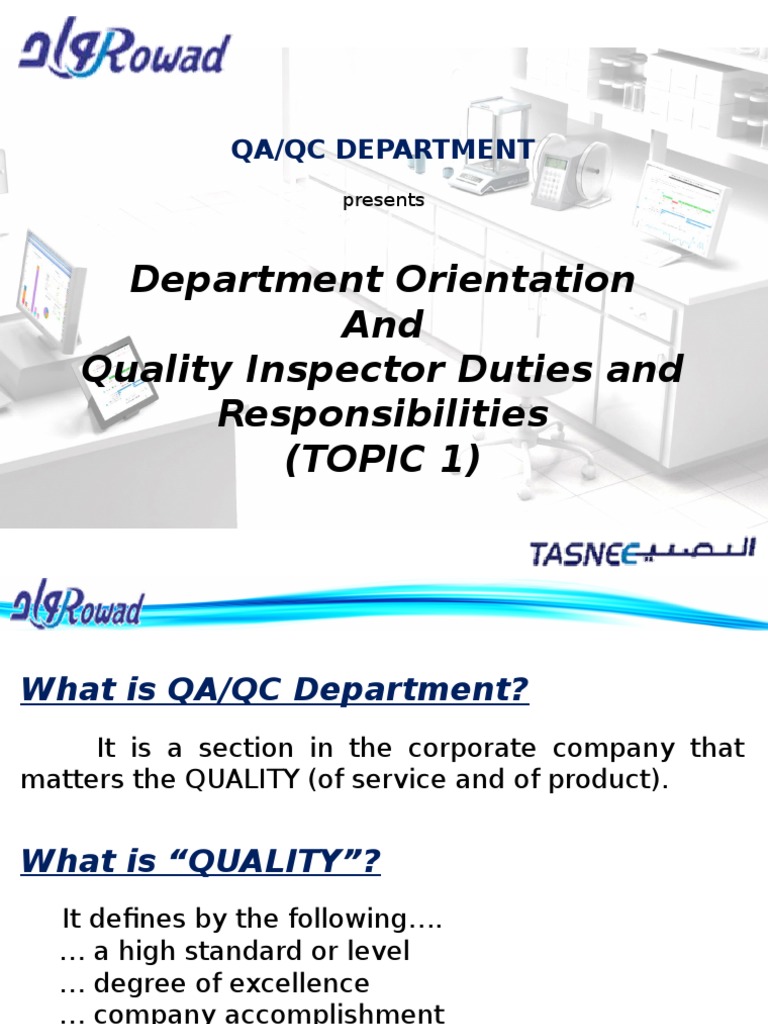 رواد Rowad

QA/QC DEPARTMENT

presents

Department Orientation
And
Quality Inspector Duties and Responsibilities
(TOPIC 1)

TASNEE التصنيع

رواد Rowad

What is QA/QC Department?

It is a section in the corporate company that matters the QUALITY (of service and of product).

What is “QUALITY”?

It defines by the following….
… a high standard or level
… degree of excellence
… company accomplishment